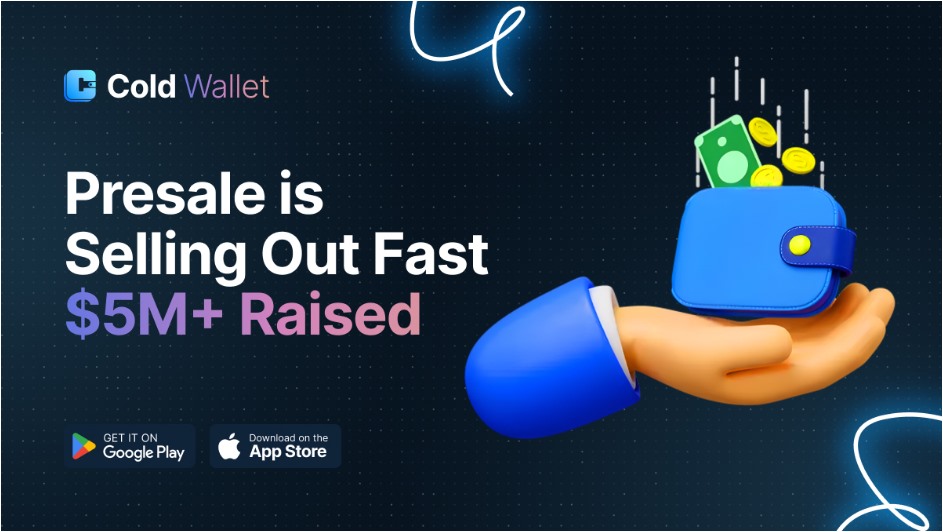 Cold Wallet

Presale is Selling Out Fast
$5M+ Raised

GET IT ON
Google Play

Download on the
App Store